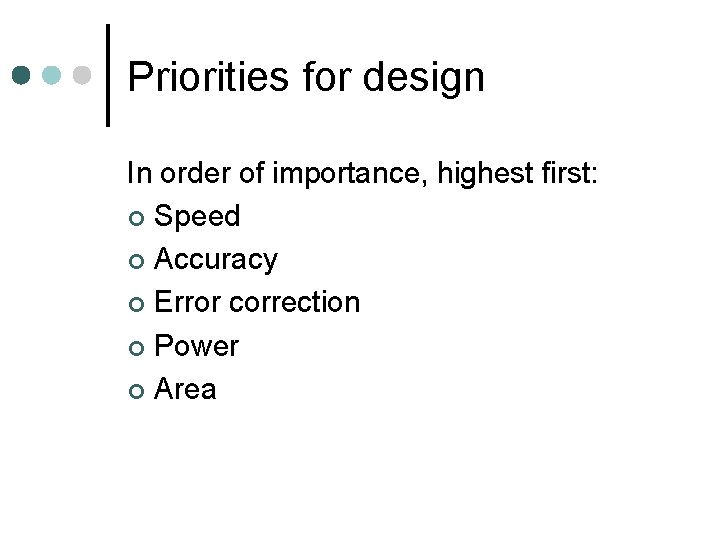 Priorities for design

In order of importance, highest first:

- Speed
- Accuracy
- Error correction
- Power
- Area